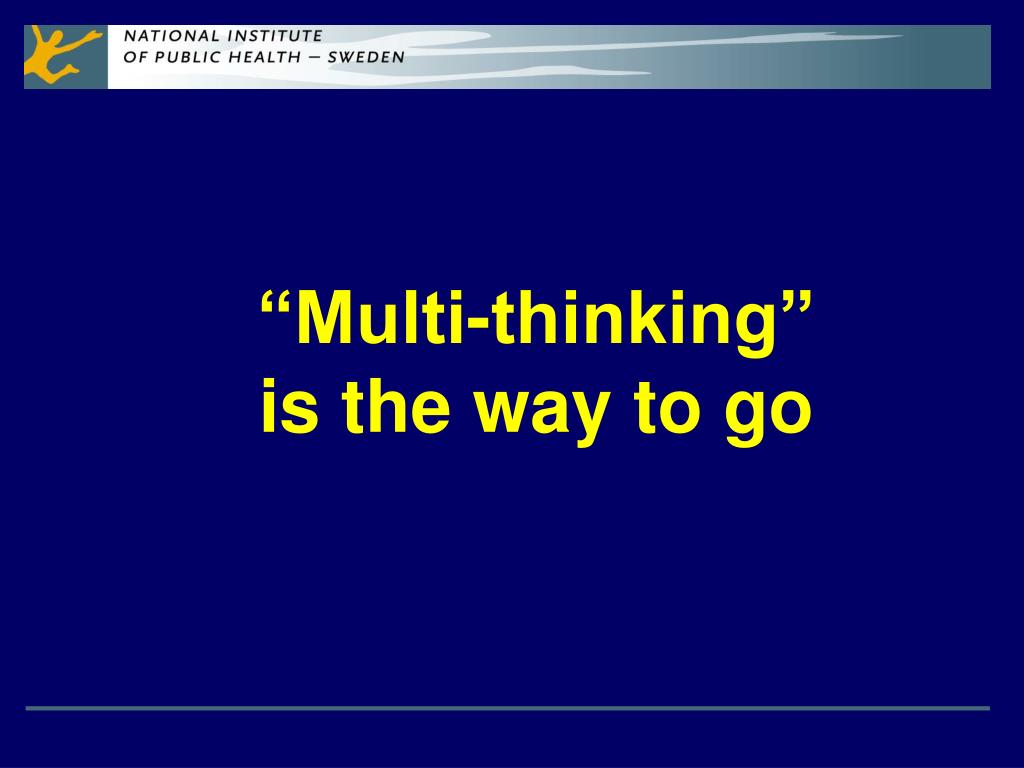 NATIONAL INSTITUTE
OF PUBLIC HEALTH – SWEDEN

“Multi-thinking”
is the way to go